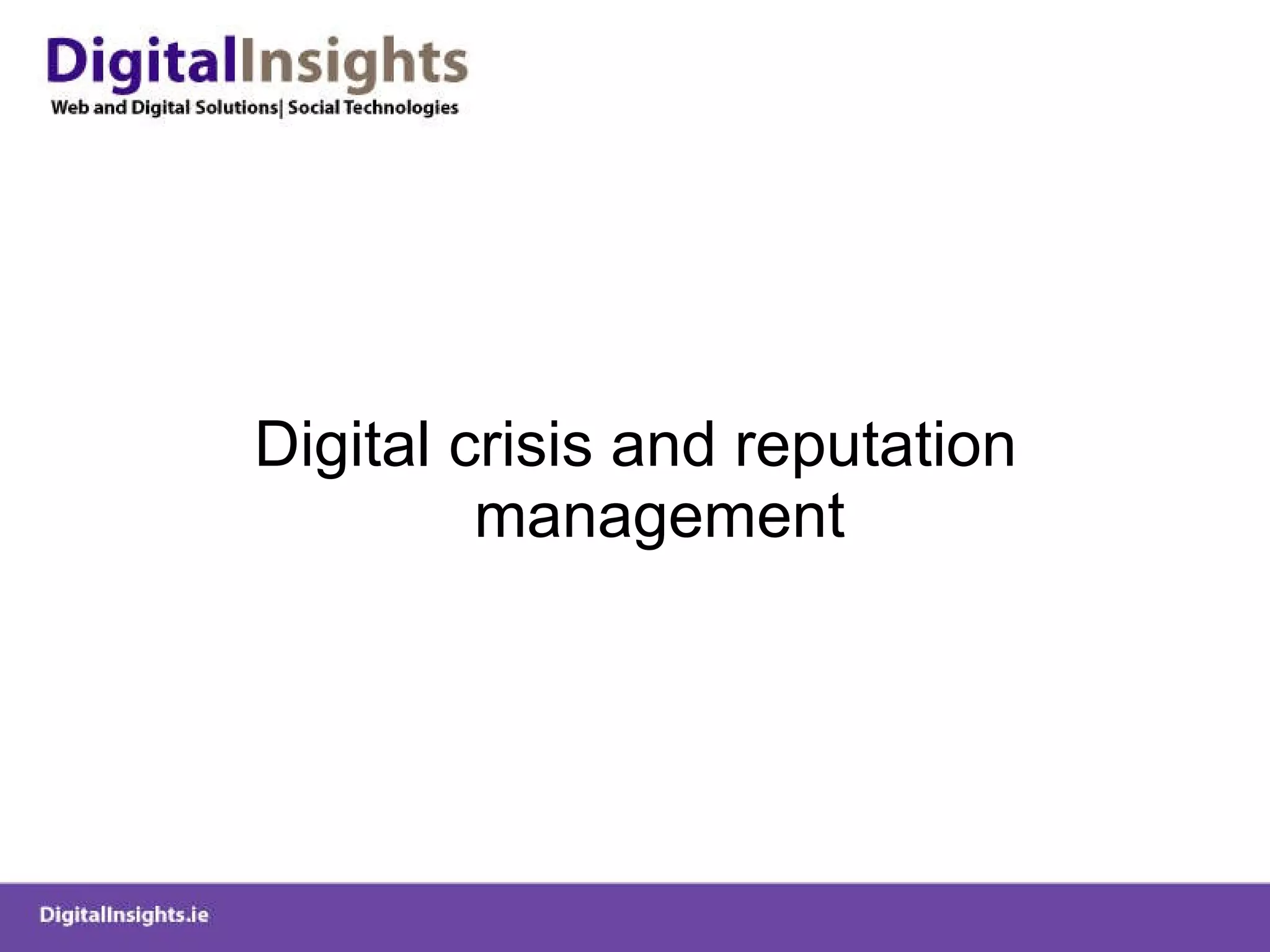 DigitalInsights
Web and Digital Solutions| Social Technologies

Digital crisis and reputation management

DigitalInsights.ie